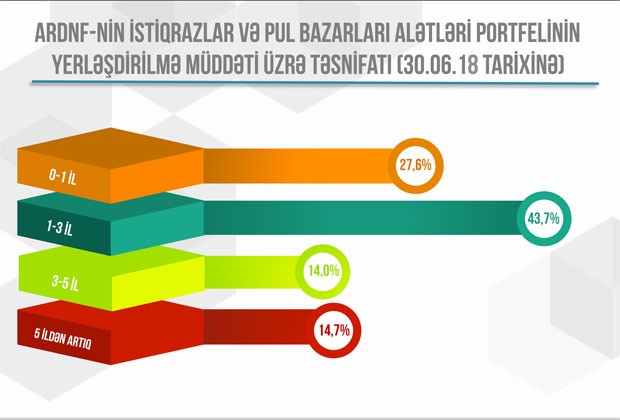 ARDNF-NİN İSTİQRAZLAR VƏ PUL BAZARLARI ALƏTLƏRİ PORTFELİNİN YERLƏŞDİRİLMƏ MÜDDƏTİ ÜZRƏ TƏSNİFATI (30.06.18 TARİXİNƏ)

0-1 İL
27,6%

1-3 İL
43,7%

3-5 İL
14,0%

5 İLDƏN ARTIQ
14,7%